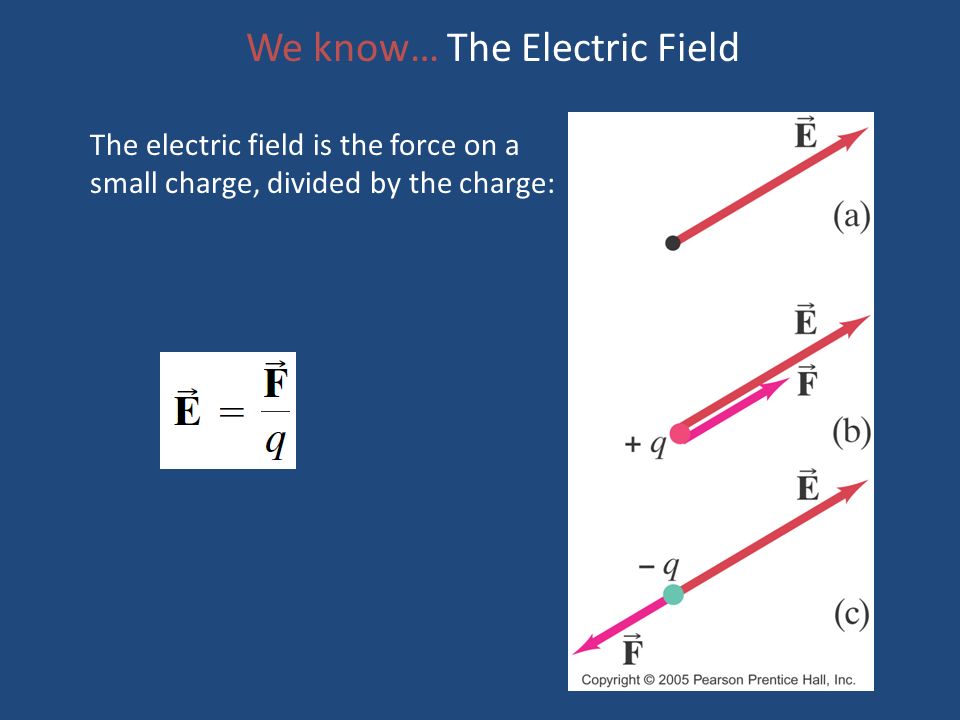 We know… The Electric Field

The electric field is the force on a small charge, divided by the charge:

$\vec{\mathbf{E}} = \frac{\vec{\mathbf{F}}}{q}$

$\vec{\mathbf{E}}$

(a)

$\vec{\mathbf{E}}$

$\vec{\mathbf{F}}$

$+q$

(b)

$\vec{\mathbf{E}}$

$-q$

(c)

$\vec{\mathbf{F}}$

Copyright © 2005 Pearson Prentice Hall, Inc.